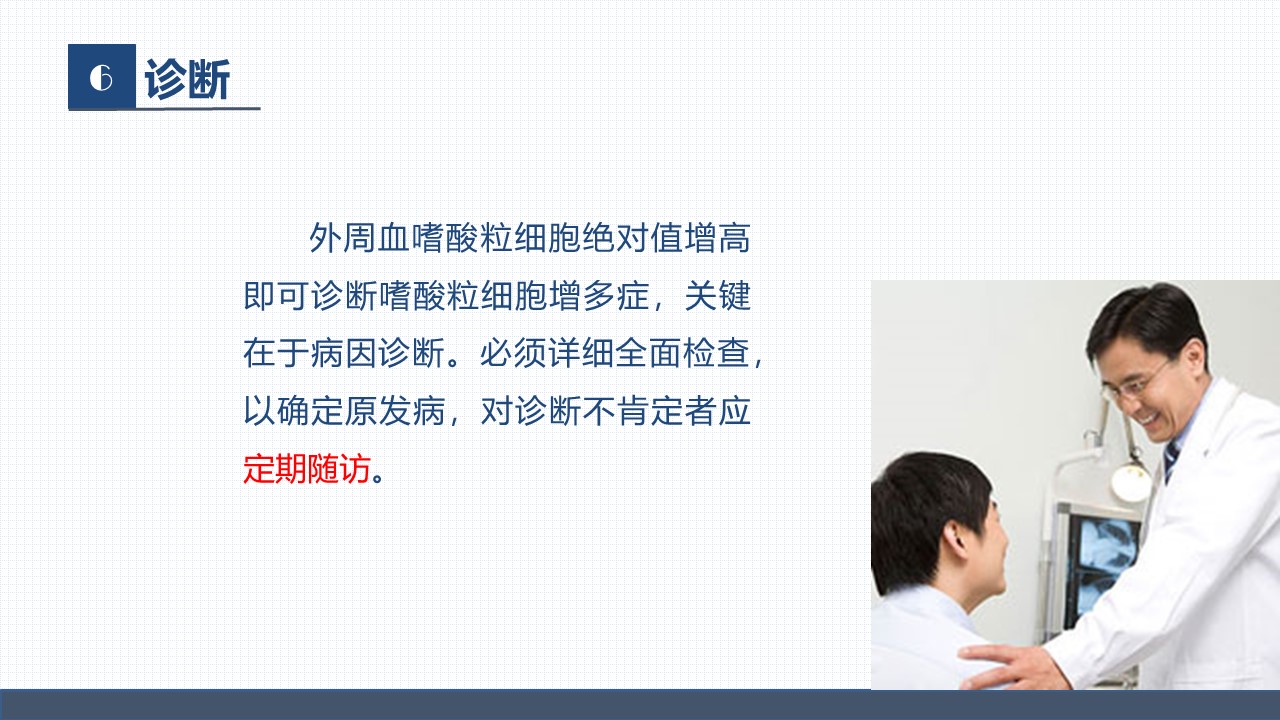 6 诊断

外周血嗜酸粒细胞绝对值增高即可诊断嗜酸粒细胞增多症，关键在于病因诊断。必须详细全面检查，以确定原发病，对诊断不肯定者应定期随访。